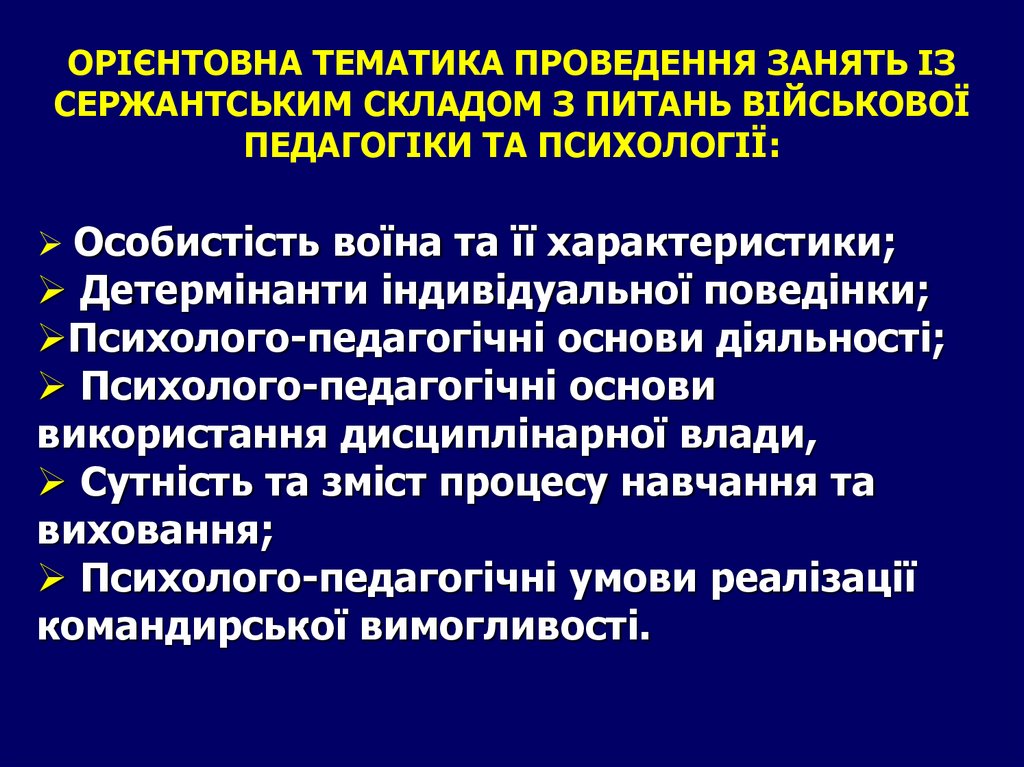 ОРІЄНТОВНА ТЕМАТИКА ПРОВЕДЕННЯ ЗАНЯТЬ ІЗ СЕРЖАНТСЬКИМ СКЛАДОМ З ПИТАНЬ ВІЙСЬКОВОЇ ПЕДАГОГІКИ ТА ПСИХОЛОГІЇ:

➢ Особистість воїна та її характеристики;
➢ Детермінанти індивідуальної поведінки;
➢Психолого-педагогічні основи діяльності;
➢ Психолого-педагогічні основи використання дисциплінарної влади,
➢ Сутність та зміст процесу навчання та виховання;
➢ Психолого-педагогічні умови реалізації командирської вимогливості.